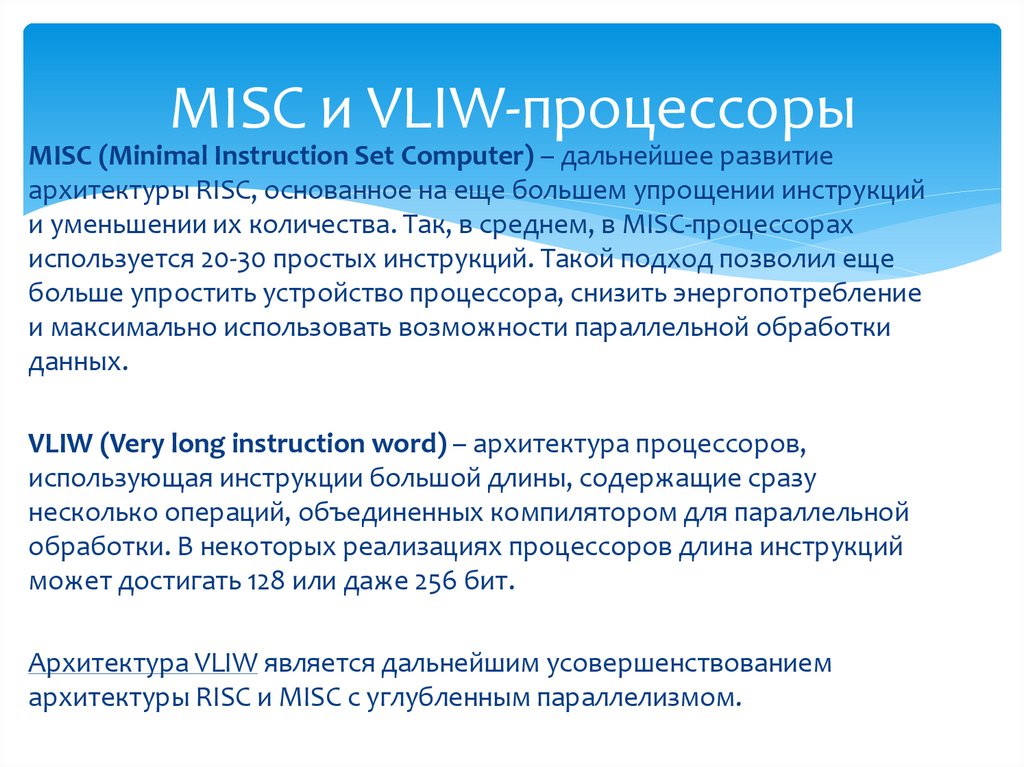 MISC и VLIW-процессоры

MISC (Minimal Instruction Set Computer) – дальнейшее развитие архитектуры RISC, основанное на еще большем упрощении инструкций и уменьшении их количества. Так, в среднем, в MISC-процессорах используется 20-30 простых инструкций. Такой подход позволил еще больше упростить устройство процессора, снизить энергопотребление и максимально использовать возможности параллельной обработки данных.

VLIW (Very long instruction word) – архитектура процессоров, использующая инструкции большой длины, содержащие сразу несколько операций, объединенных компилятором для параллельной обработки. В некоторых реализациях процессоров длина инструкций может достигать 128 или даже 256 бит.

Архитектура VLIW является дальнейшим усовершенствованием архитектуры RISC и MISC с углубленным параллелизмом.